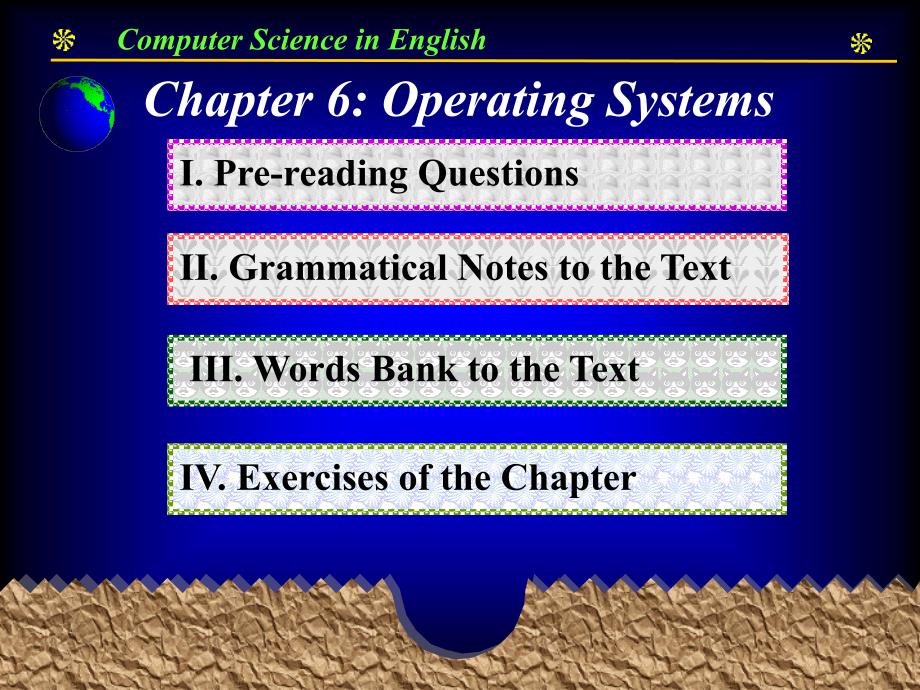 Computer Science in English

Chapter 6: Operating Systems

I. Pre-reading Questions

II. Grammatical Notes to the Text

III. Words Bank to the Text

IV. Exercises of the Chapter